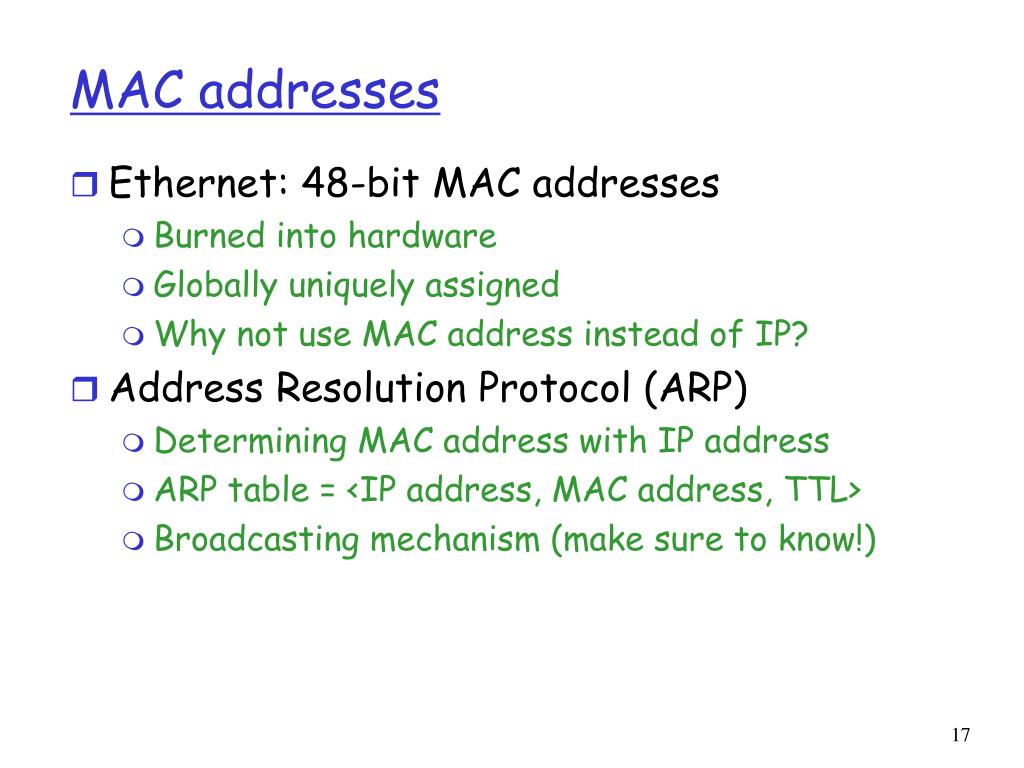 MAC addresses

Ethernet: 48-bit MAC addresses
Burned into hardware
Globally uniquely assigned
Why not use MAC address instead of IP?

Address Resolution Protocol (ARP)
Determining MAC address with IP address
ARP table = <IP address, MAC address, TTL>
Broadcasting mechanism (make sure to know!)

17